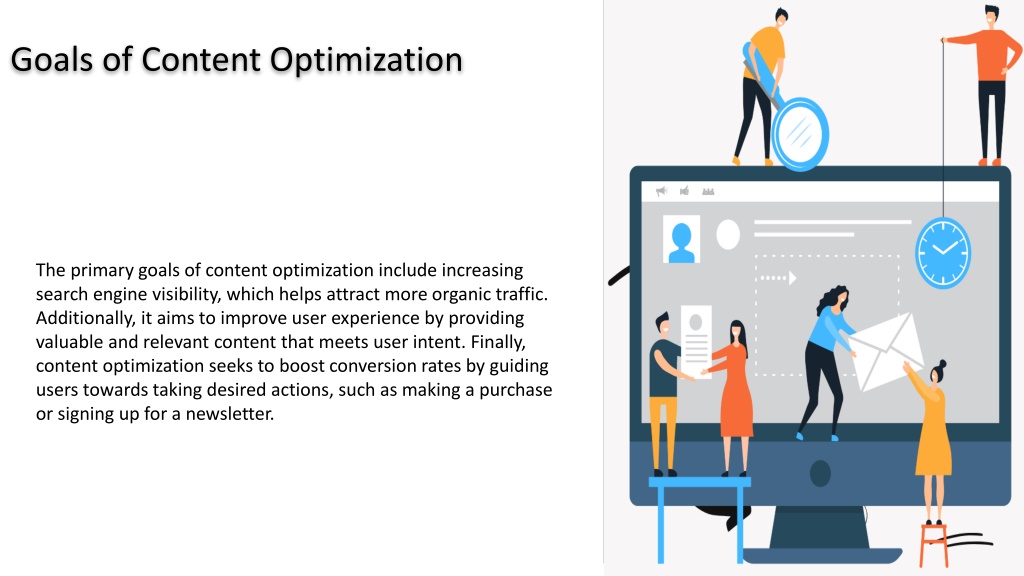 Goals of Content Optimization

The primary goals of content optimization include increasing search engine visibility, which helps attract more organic traffic. Additionally, it aims to improve user experience by providing valuable and relevant content that meets user intent. Finally, content optimization seeks to boost conversion rates by guiding users towards taking desired actions, such as making a purchase or signing up for a newsletter.